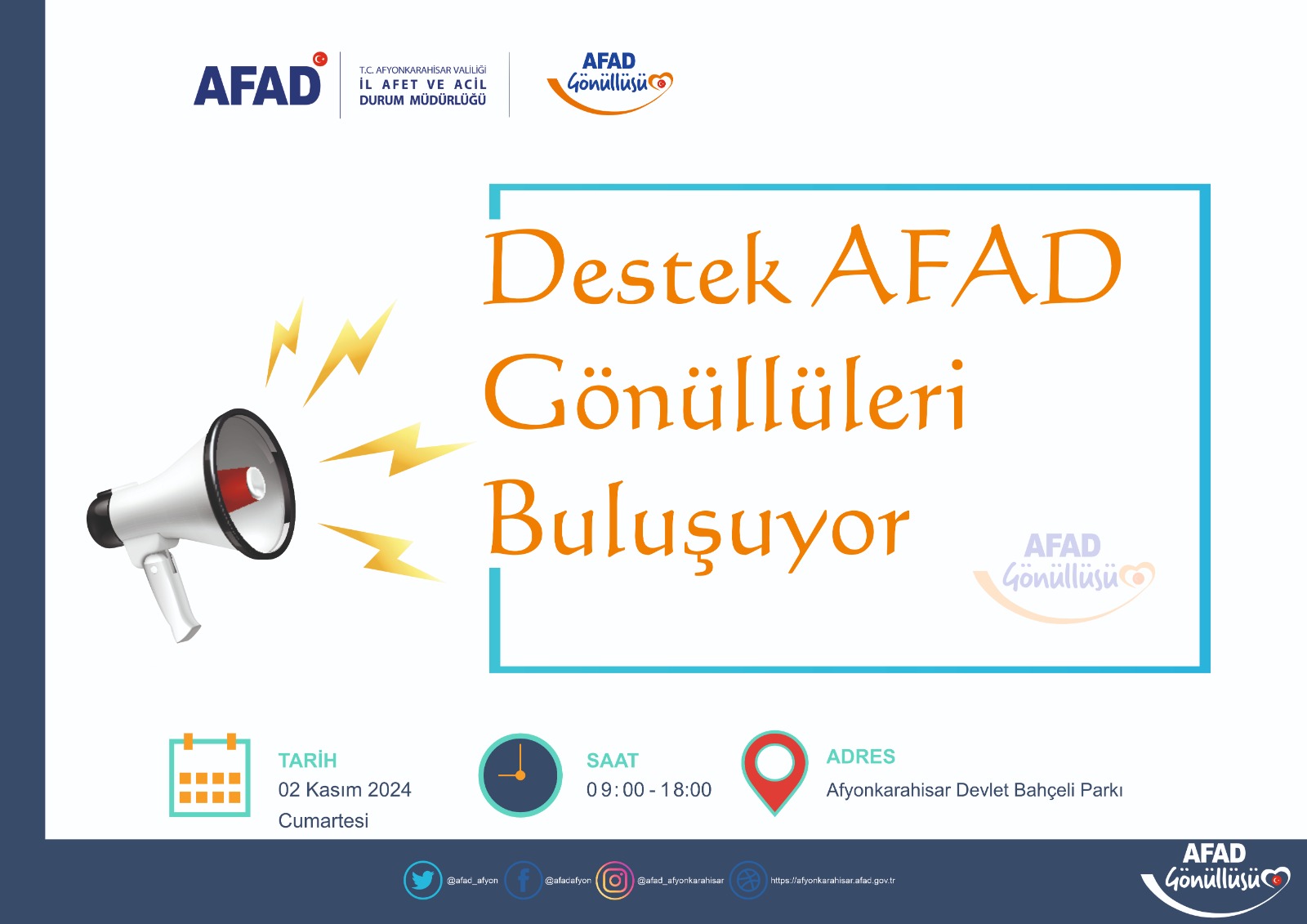 AFAD

T.C. AFYONKARAHİSAR VALİLİĞİ
İL AFET VE ACİL
DURUM MÜDÜRLÜĞÜ

AFAD
Gönüllüsü

Destek AFAD
Gönüllüleri
Buluşuyor

AFAD
Gönüllüsü

TARİH
02 Kasım 2024
Cumartesi

SAAT
09:00 - 18:00

ADRES
Afyonkarahisar Devlet Bahçeli Parkı

@afad_afyon @afadafyon @afad_afyonkarahisar https://afyonkarahisar.afad.gov.tr

AFAD
Gönüllüsü